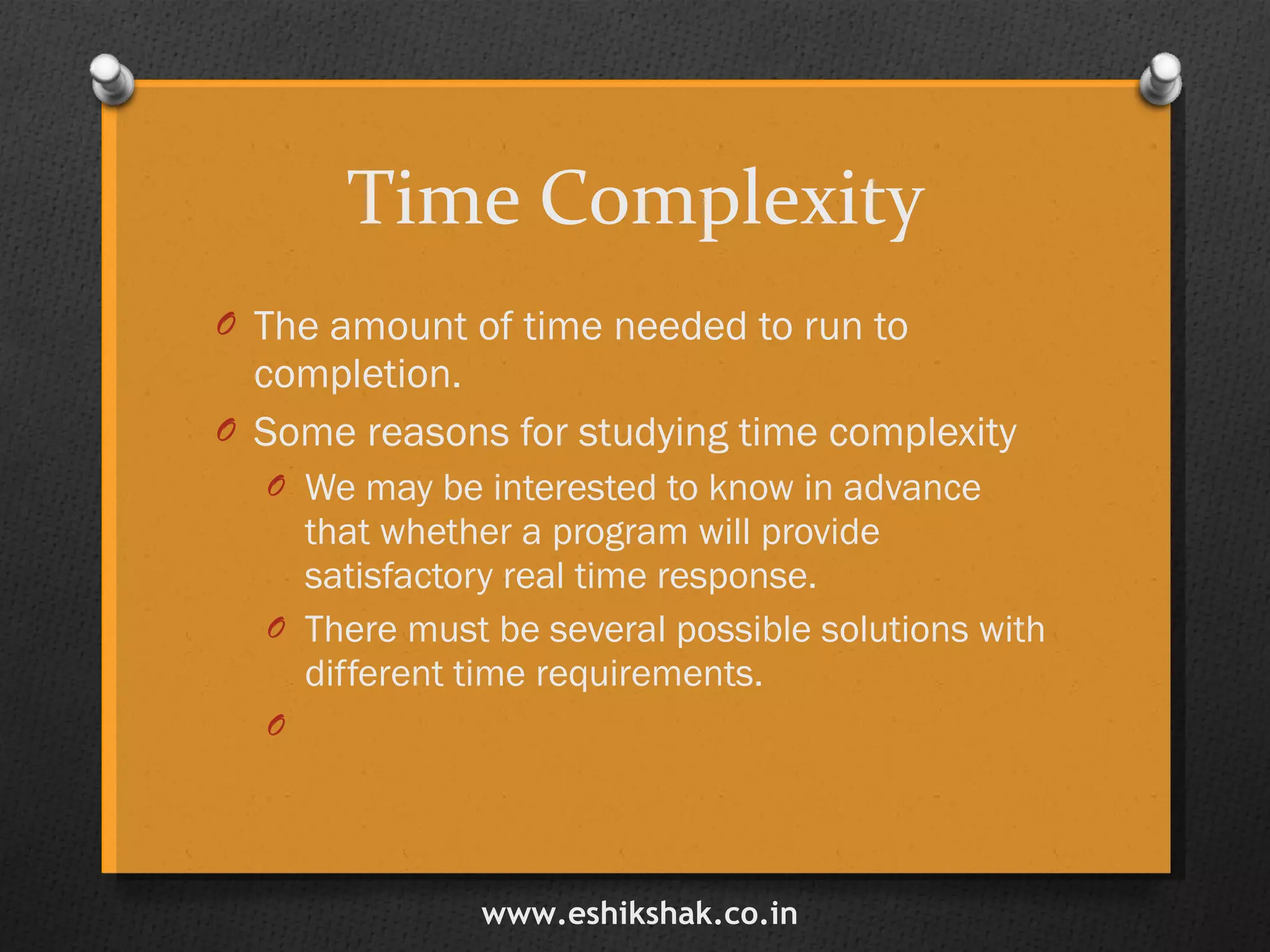 Time Complexity

The amount of time needed to run to completion.

Some reasons for studying time complexity

We may be interested to know in advance that whether a program will provide satisfactory real time response.

There must be several possible solutions with different time requirements.

www.eshikshak.co.in